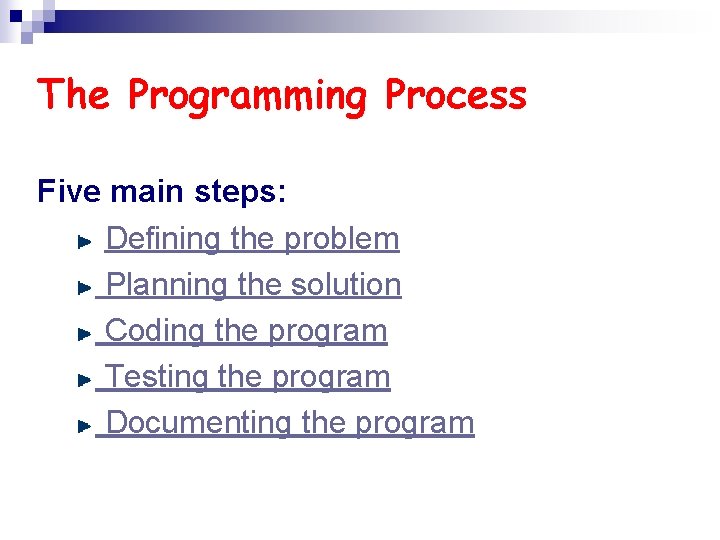 The Programming Process

Five main steps:

Defining the problem

Planning the solution

Coding the program

Testing the program

Documenting the program